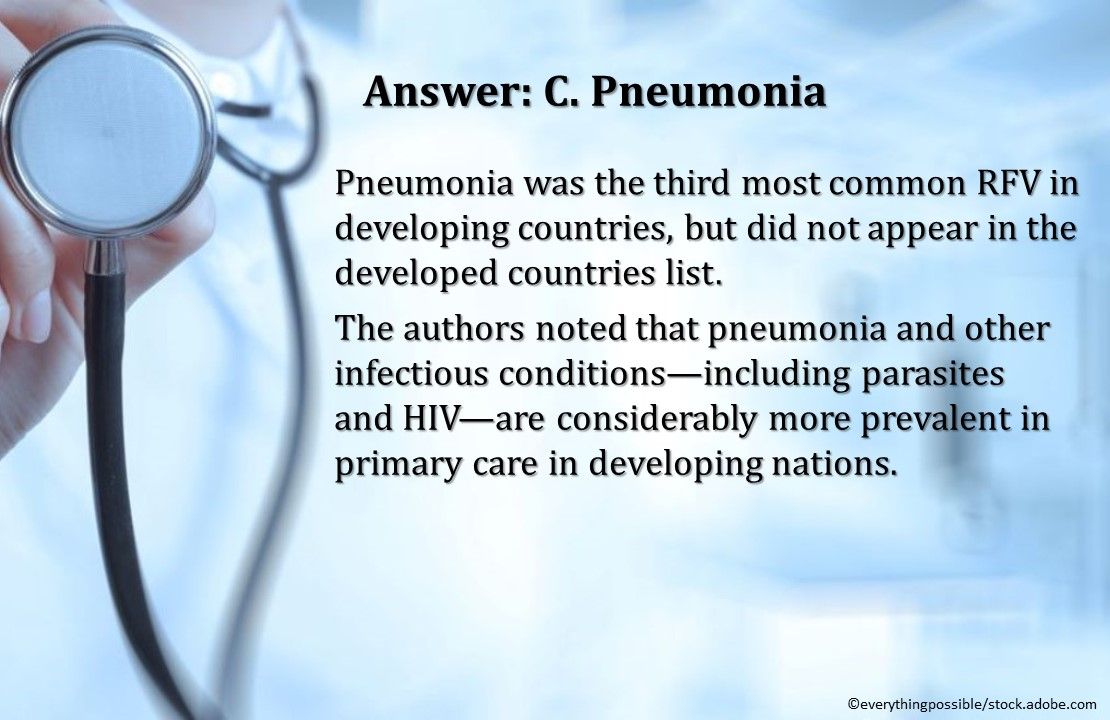 Answer: C. Pneumonia

Pneumonia was the third most common RFV in developing countries, but did not appear in the developed countries list.

The authors noted that pneumonia and other infectious conditions—including parasites and HIV—are considerably more prevalent in primary care in developing nations.

©everythingpossible/stock.adobe.com